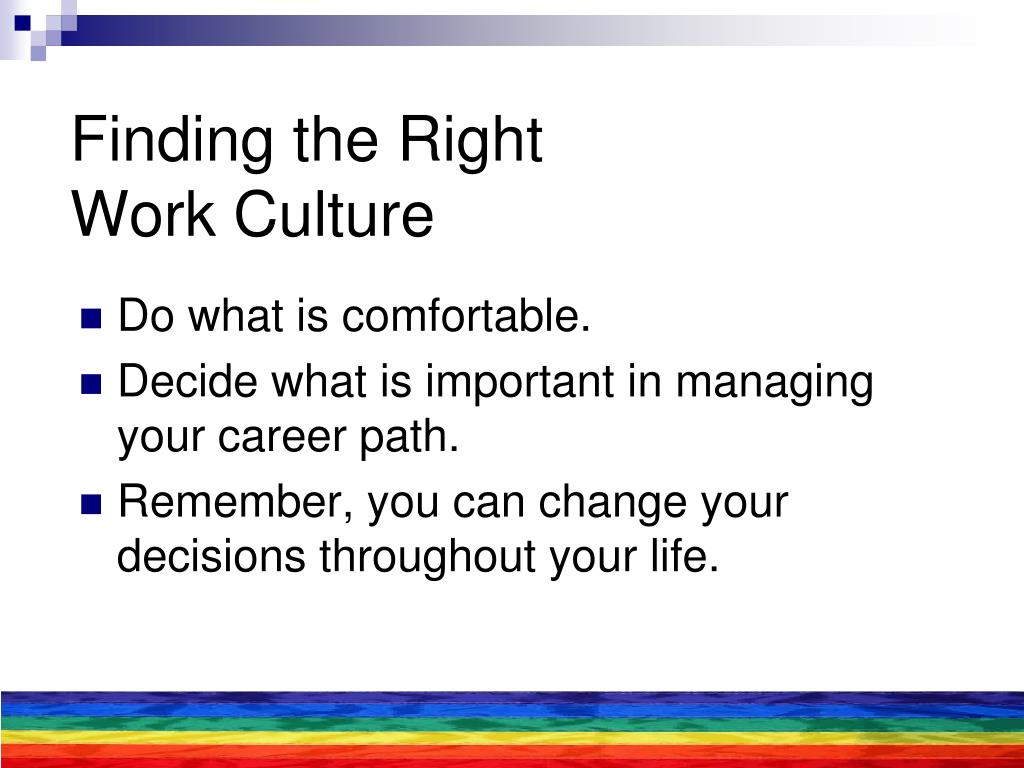 Finding the Right
Work Culture

- Do what is comfortable.
- Decide what is important in managing your career path.
- Remember, you can change your decisions throughout your life.